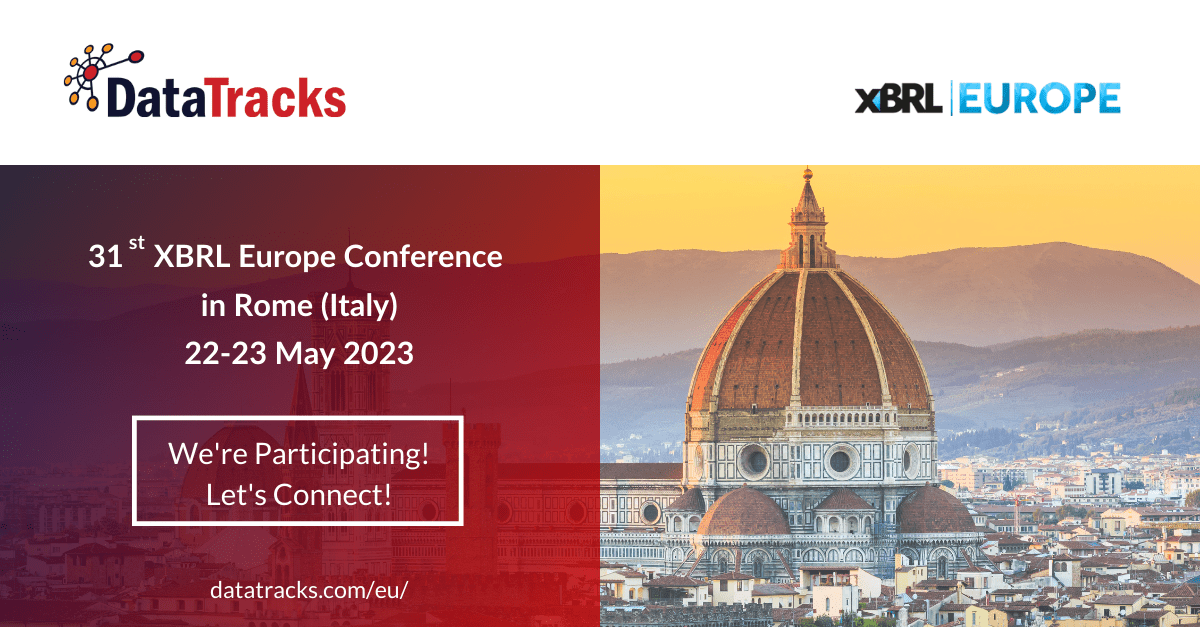 DataTracks

XBRL | EUROPE

31 st XBRL Europe Conference in Rome (Italy) 22-23 May 2023

We're Participating! Let's Connect!

datatracks.com/eu/